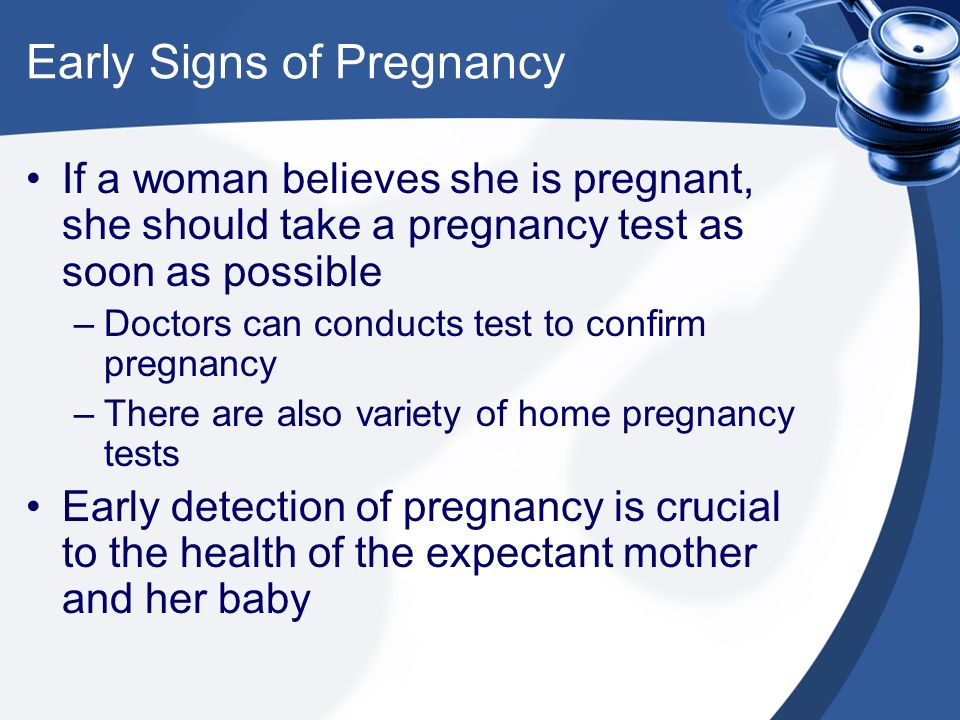 Early Signs of Pregnancy

• If a woman believes she is pregnant, she should take a pregnancy test as soon as possible
– Doctors can conducts test to confirm pregnancy
– There are also variety of home pregnancy tests

• Early detection of pregnancy is crucial to the health of the expectant mother and her baby